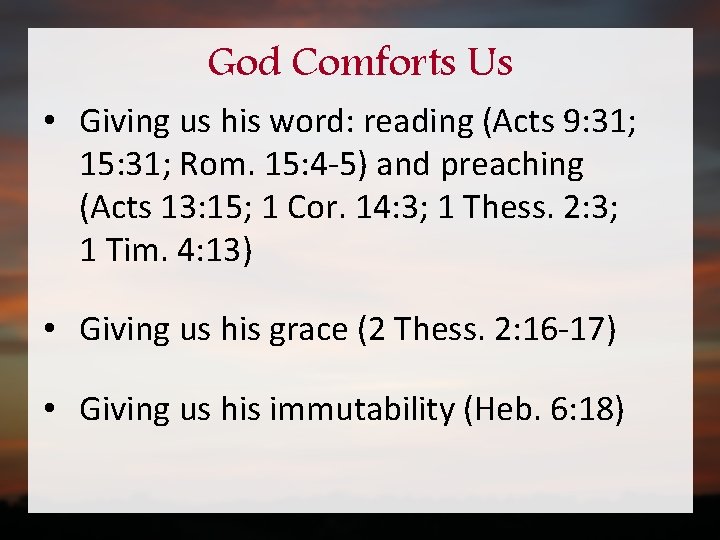 God Comforts Us

• Giving us his word: reading (Acts 9:31; 15:31; Rom. 15:4-5) and preaching (Acts 13:15; 1 Cor. 14:3; 1 Thess. 2:3; 1 Tim. 4:13)

• Giving us his grace (2 Thess. 2:16-17)

• Giving us his immutability (Heb. 6:18)